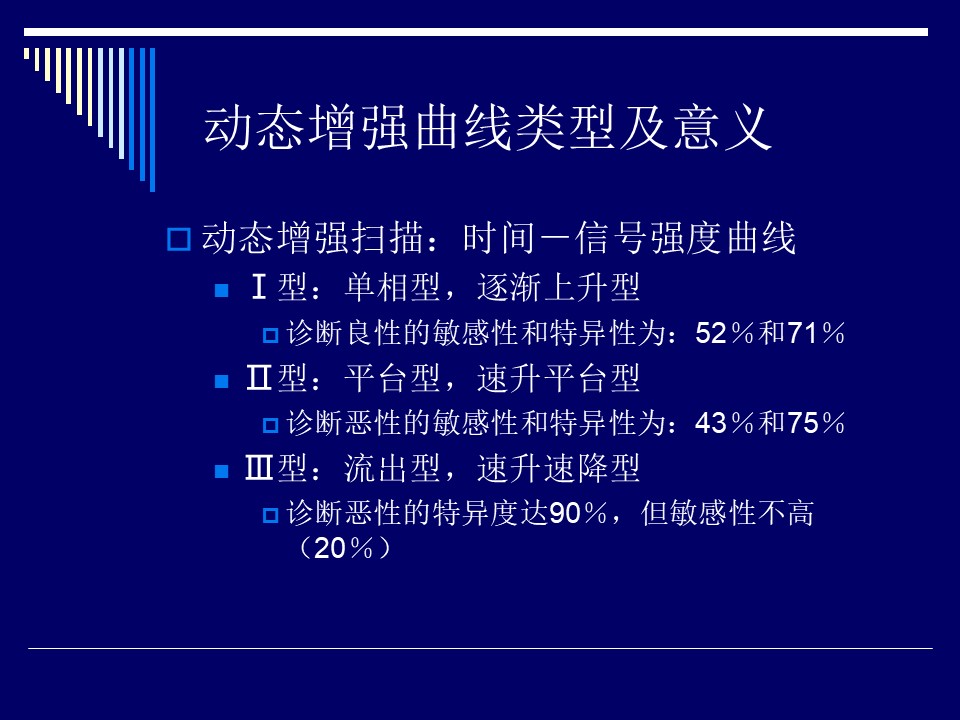 动态增强曲线类型及意义

动态增强扫描：时间－信号强度曲线

Ⅰ型：单相型，逐渐上升型

诊断良性的敏感性和特异性为：52％和71％

Ⅱ型：平台型，速升平台型

诊断恶性的敏感性和特异性为：43％和75％

Ⅲ型：流出型，速升速降型

诊断恶性的特异度达90％，但敏感性不高（20％）